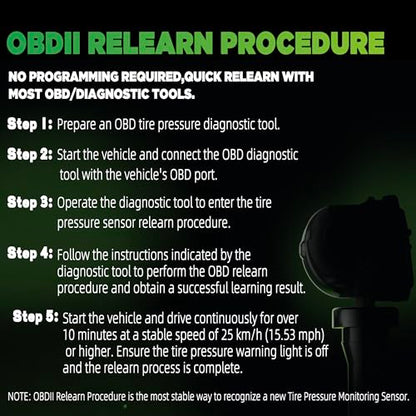 OBDII RELEARN PROCEDURE

NO PROGRAMMING REQUIRED,QUICK RELEARN WITH MOST OBD/DIAGNOSTIC TOOLS.

Step 1: Prepare an OBD tire pressure diagnostic tool.

Step 2: Start the vehicle and connect the OBD diagnostic tool with the vehicle's OBD port.

Step 3: Operate the diagnostic tool to enter the tire pressure sensor relearn procedure.

Step 4: Follow the instructions indicated by the diagnostic tool to perform the OBD relearn procedure and obtain a successful learning result.

Step 5: Start the vehicle and drive continuously for over 10 minutes at a stable speed of 25 km/h (15.53 mph) or higher. Ensure the tire pressure warning light is off and the relearn process is complete.

NOTE: OBDII Relearn Procedure is the most stable way to recognize a new Tire Pressure Monitoring Sensor.